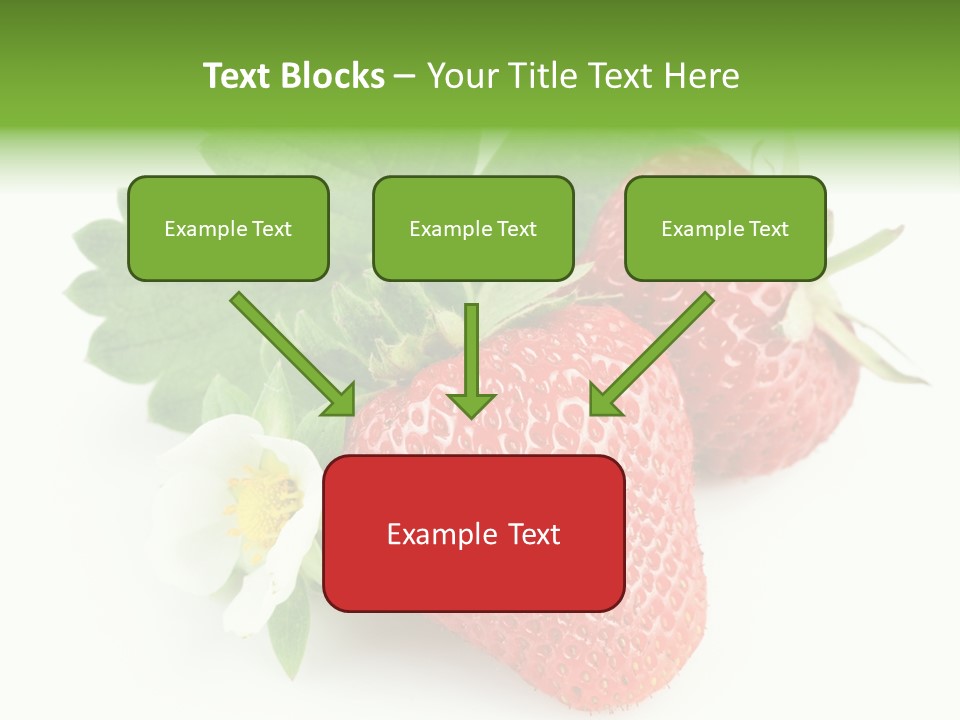 Text Blocks – Your Title Text Here

Example Text

Example Text

Example Text

Example Text